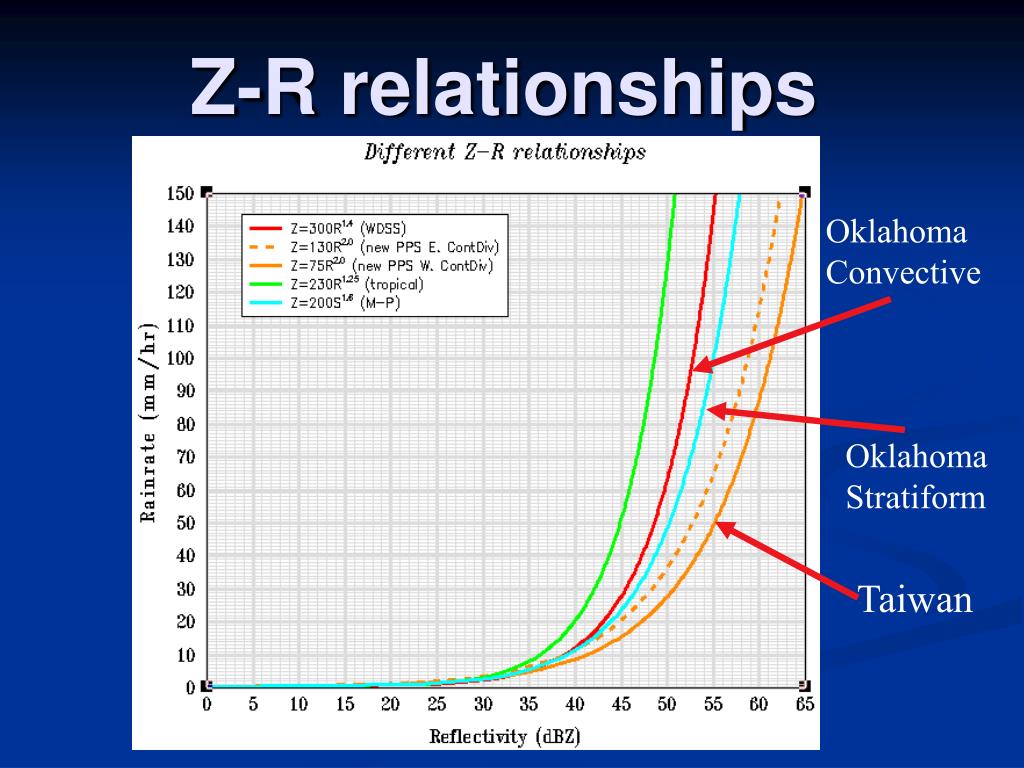 Z-R relationships

Different Z-R relationships

$Z=300R^{1.4}$ (WDSS)
$Z=130R^{2.0}$ (new PPS E. ContDiv)
$Z=75R^{2.0}$ (new PPS W. ContDiv)
$Z=230R^{1.25}$ (tropical)
$Z=200S^{1.6}$ (M-P)

Rainrate (mm/hr)

150
140
130
120
110
100
90
80
70
60
50
40
30
20
10
0

0 5 10 15 20 25 30 35 40 45 50 55 60 65

Reflectivity (dBZ)

Oklahoma Convective

Oklahoma Stratiform

Taiwan